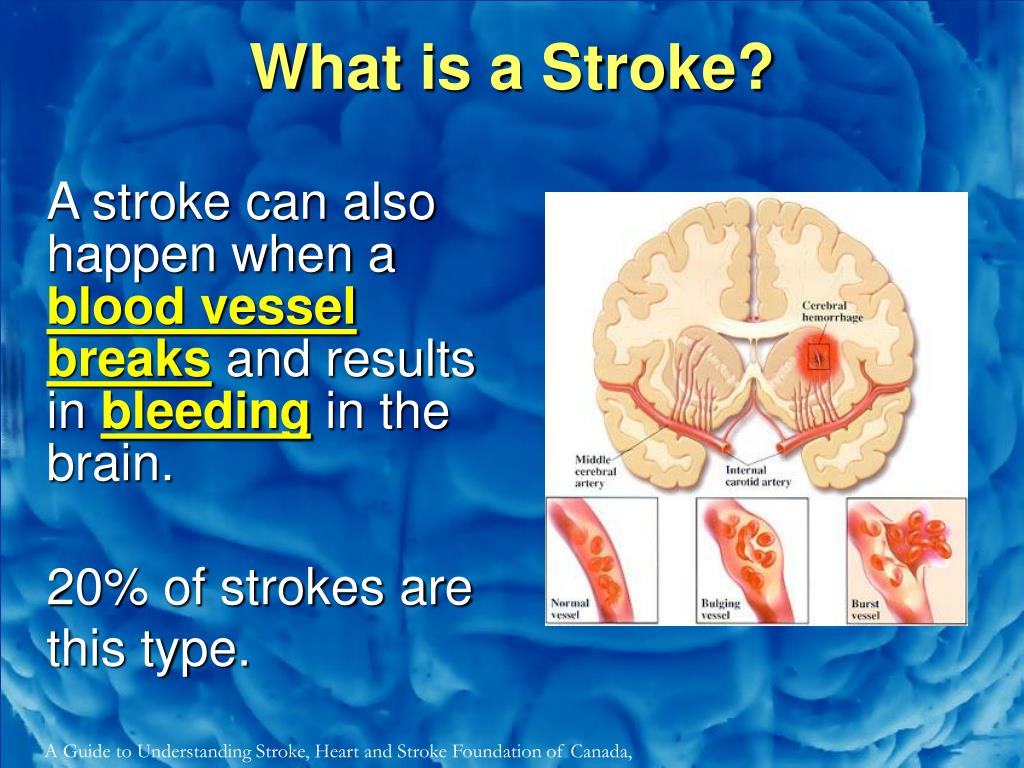 What is a Stroke?

A stroke can also happen when a blood vessel breaks and results in bleeding in the brain.

20% of strokes are this type.

Cerebral hemorrhage

Middle cerebral artery

Internal carotid artery

Normal vessel

Bulging vessel

Burst vessel

A Guide to Understanding Stroke, Heart and Stroke Foundation of Canada,